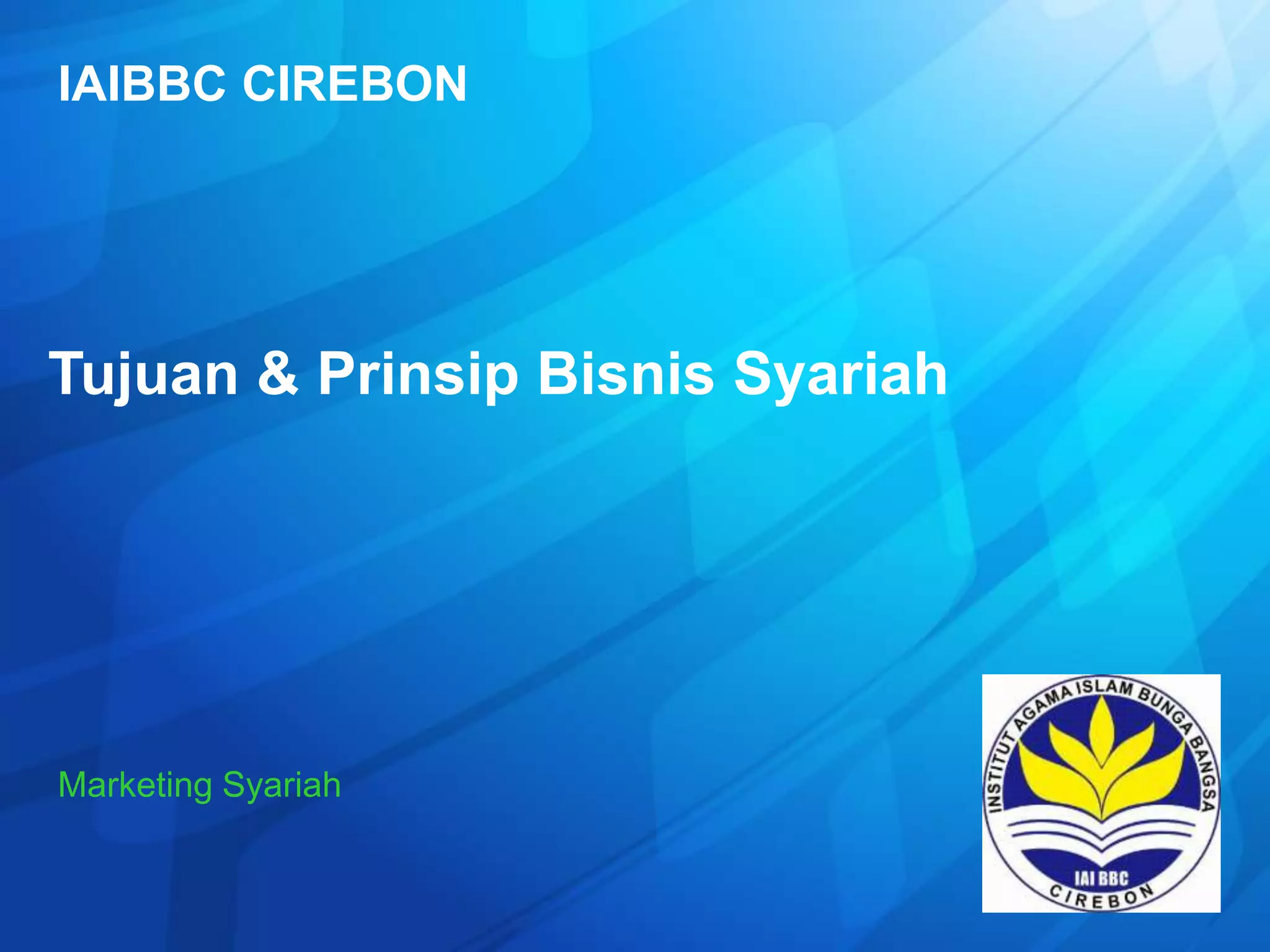 IAIBBC CIREBON

Tujuan & Prinsip Bisnis Syariah

Marketing Syariah

INSTITUT AGAMA ISLAM BUNGA BANGSA

IAI BBC

CIREBON